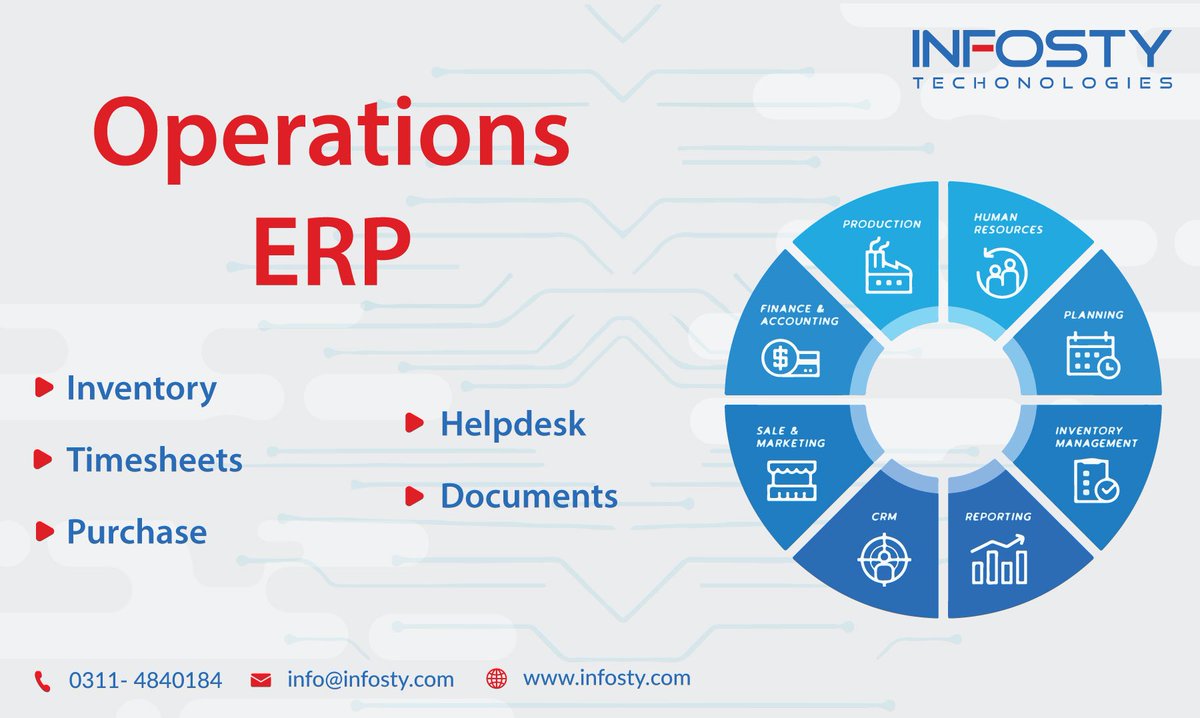 INFOSTY
TECHONOLOGIES

Operations
ERP

Inventory
Timesheets
Purchase

Helpdesk
Documents

PRODUCTION
HUMAN RESOURCES
PLANNING
INVENTORY MANAGEMENT
REPORTING
CRM
SALE & MARKETING
FINANCE & ACCOUNTING

0311- 4840184
info@infosty.com
www.infosty.com